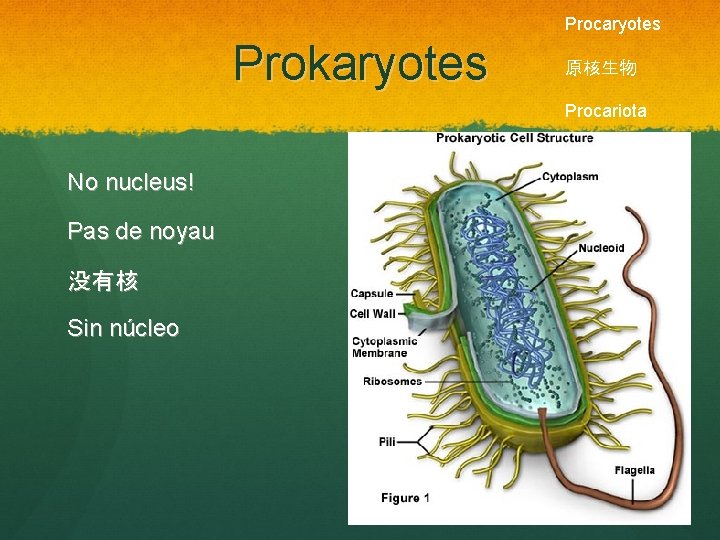 Prokaryotes

Procaryotes

原核生物

Procariota

No nucleus!

Pas de noyau

没有核

Sin núcleo

Prokaryotic Cell Structure

Cytoplasm

Nucleoid

Capsule

Cell Wall

Cytoplasmic Membrane

Ribosomes

Pili

Flagella

Figure 1